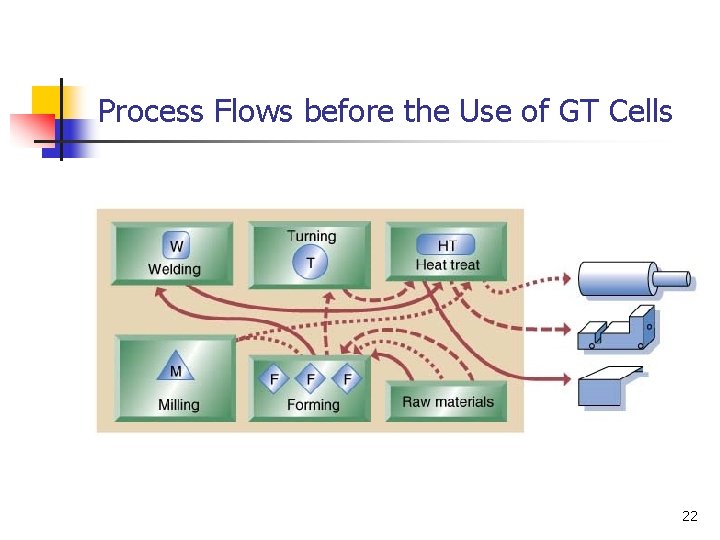 Process Flows before the Use of GT Cells

W
Welding

Turning
T

HT
Heat treat

M
Milling

F F F
Forming

Raw materials

22